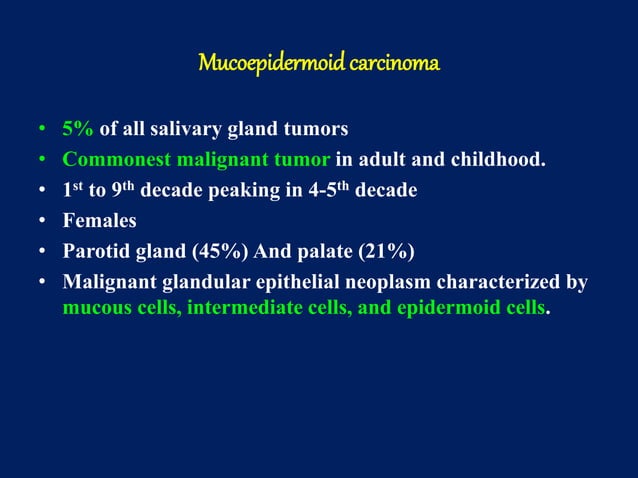 Mucoepidermoid carcinoma

• 5% of all salivary gland tumors
• Commonest malignant tumor in adult and childhood.
• 1$^{st}$ to 9$^{th}$ decade peaking in 4-5$^{th}$ decade
• Females
• Parotid gland (45%) And palate (21%)
• Malignant glandular epithelial neoplasm characterized by mucous cells, intermediate cells, and epidermoid cells.